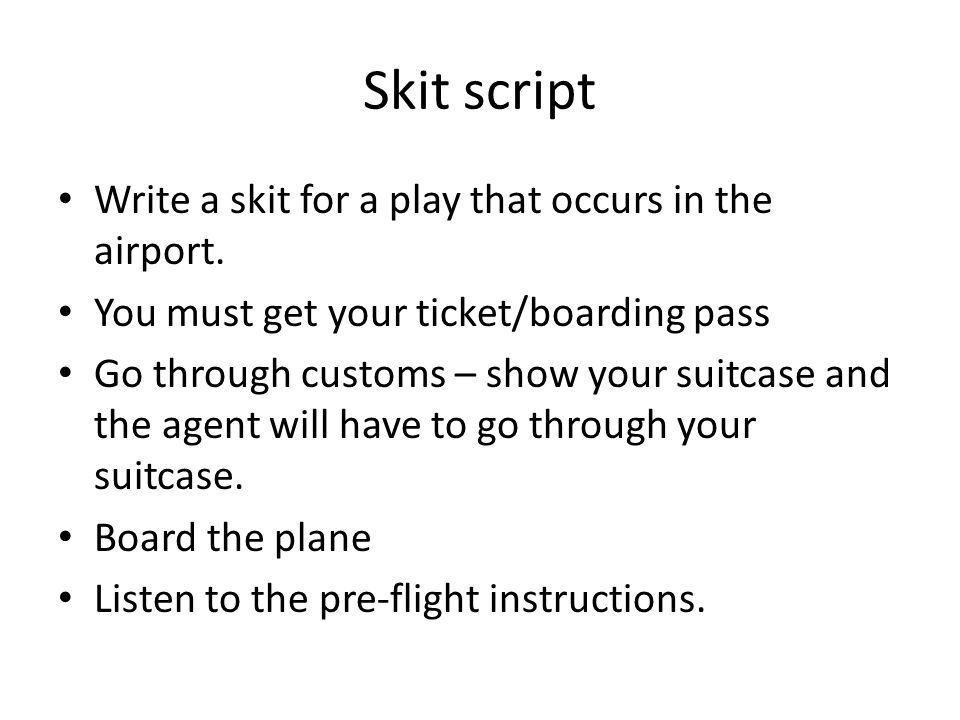 Skit script

• Write a skit for a play that occurs in the airport.
• You must get your ticket/boarding pass
• Go through customs – show your suitcase and the agent will have to go through your suitcase.
• Board the plane
• Listen to the pre-flight instructions.